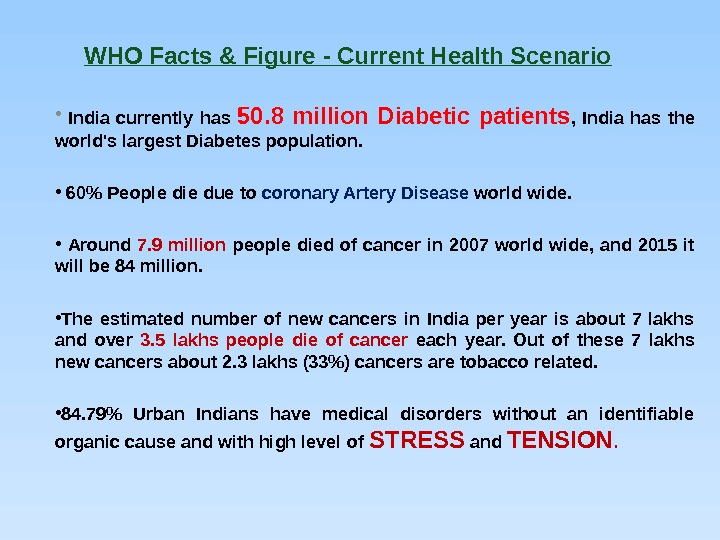 WHO Facts & Figure - Current Health Scenario

• India currently has 50.8 million Diabetic patients, India has the world's largest Diabetes population.

• 60% People die due to coronary Artery Disease world wide.

• Around 7.9 million people died of cancer in 2007 world wide, and 2015 it will be 84 million.

•The estimated number of new cancers in India per year is about 7 lakhs and over 3.5 lakhs people die of cancer each year. Out of these 7 lakhs new cancers about 2.3 lakhs (33%) cancers are tobacco related.

•84.79% Urban Indians have medical disorders without an identifiable organic cause and with high level of STRESS and TENSION.